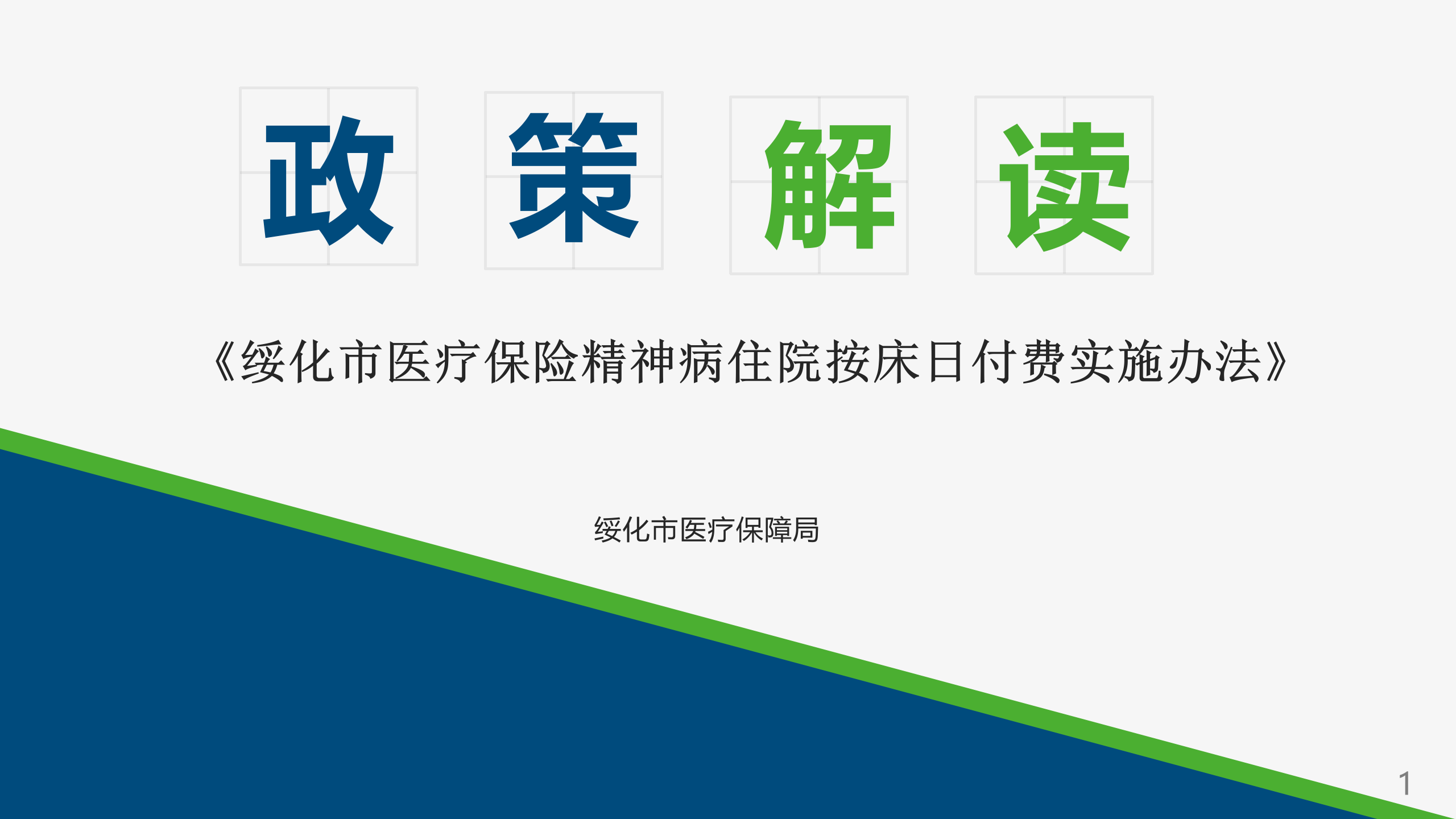 政 策 解 读

《绥化市医疗保险精神病住院按床日付费实施办法》

绥化市医疗保障局

1